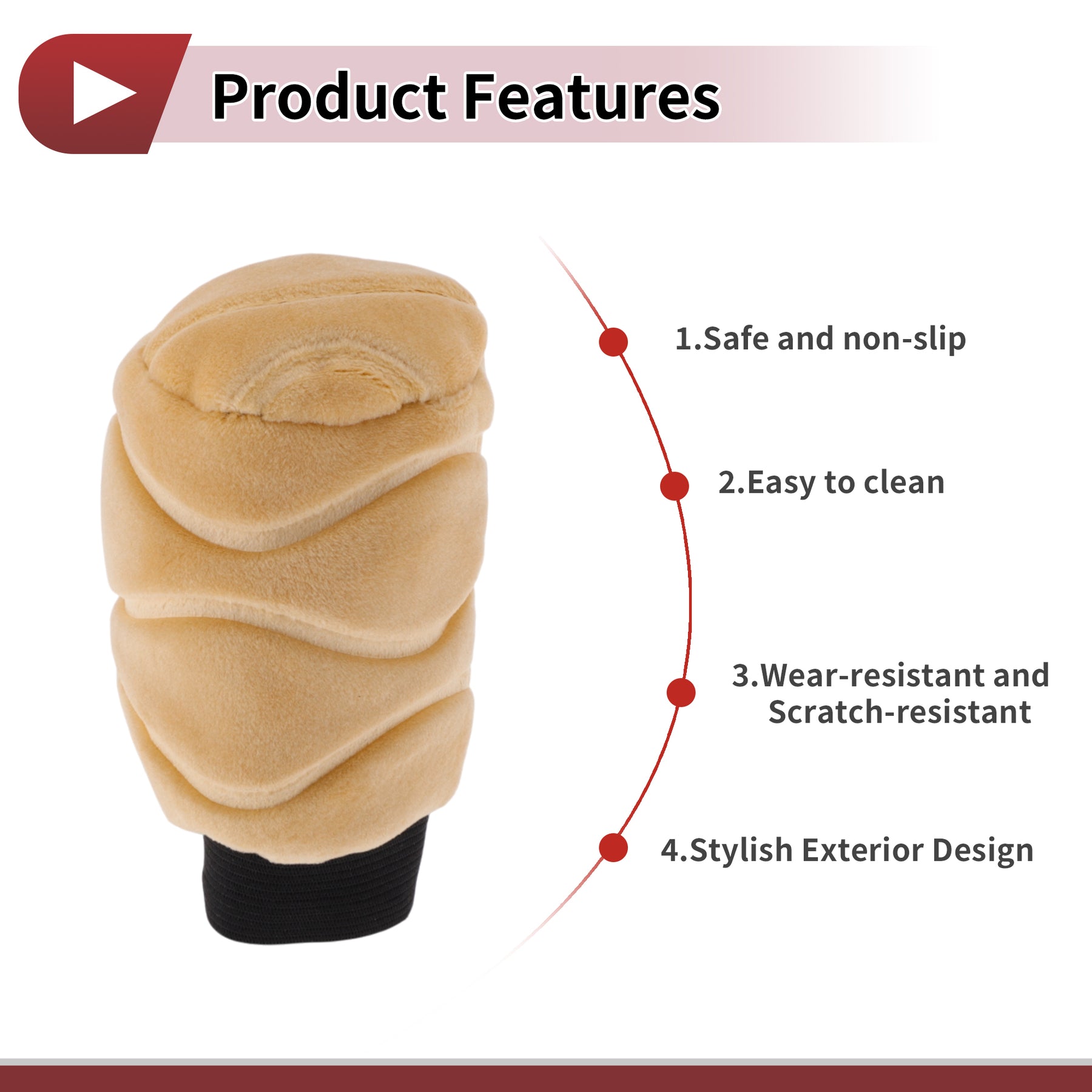 Product Features

1.Safe and non-slip

2.Easy to clean

3.Wear-resistant and Scratch-resistant

4.Stylish Exterior Design